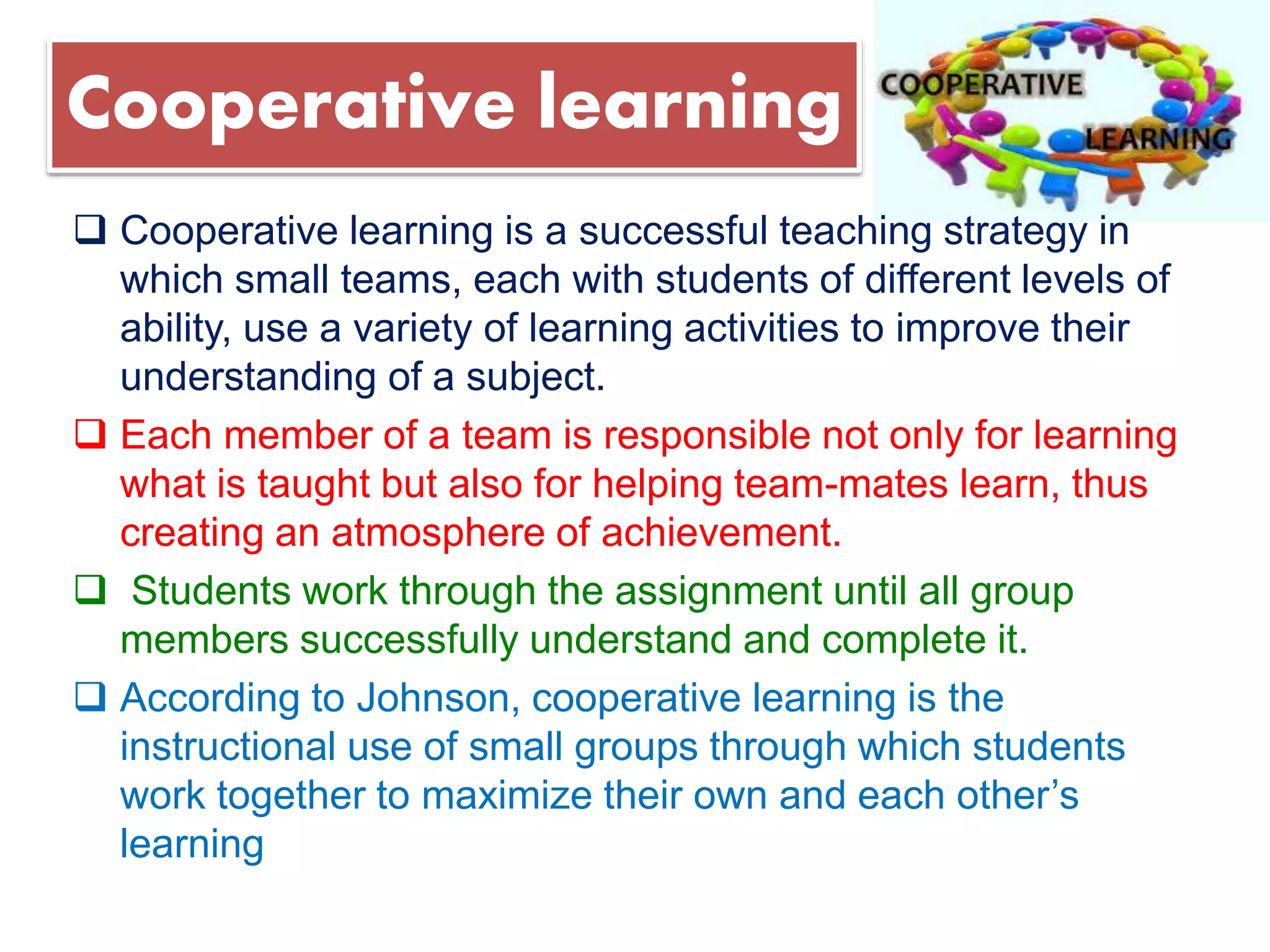 Cooperative learning

COOPERATIVE LEARNING

❑ Cooperative learning is a successful teaching strategy in which small teams, each with students of different levels of ability, use a variety of learning activities to improve their understanding of a subject.

❑ Each member of a team is responsible not only for learning what is taught but also for helping team-mates learn, thus creating an atmosphere of achievement.

❑ Students work through the assignment until all group members successfully understand and complete it.

❑ According to Johnson, cooperative learning is the instructional use of small groups through which students work together to maximize their own and each other's learning